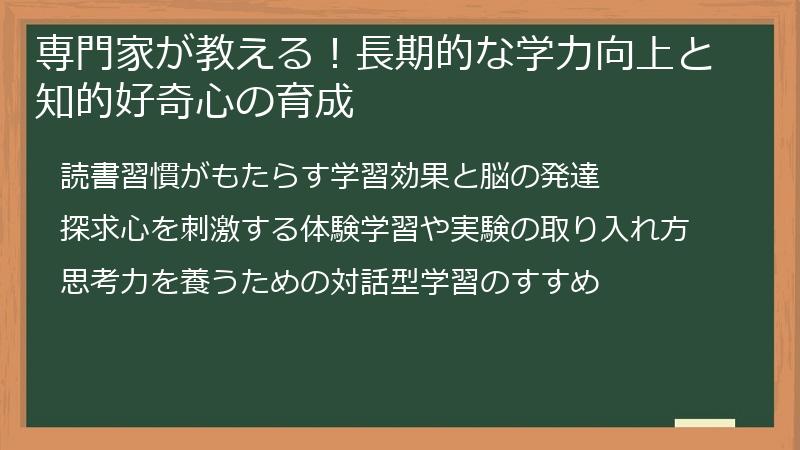 専門家が教える！長期的な学力向上と知的好奇心の育成

読書習慣がもたらす学習効果と脳の発達

探求心を刺激する体験学習や実験の取り入れ方

思考力を養うための対話型学習のすすめ